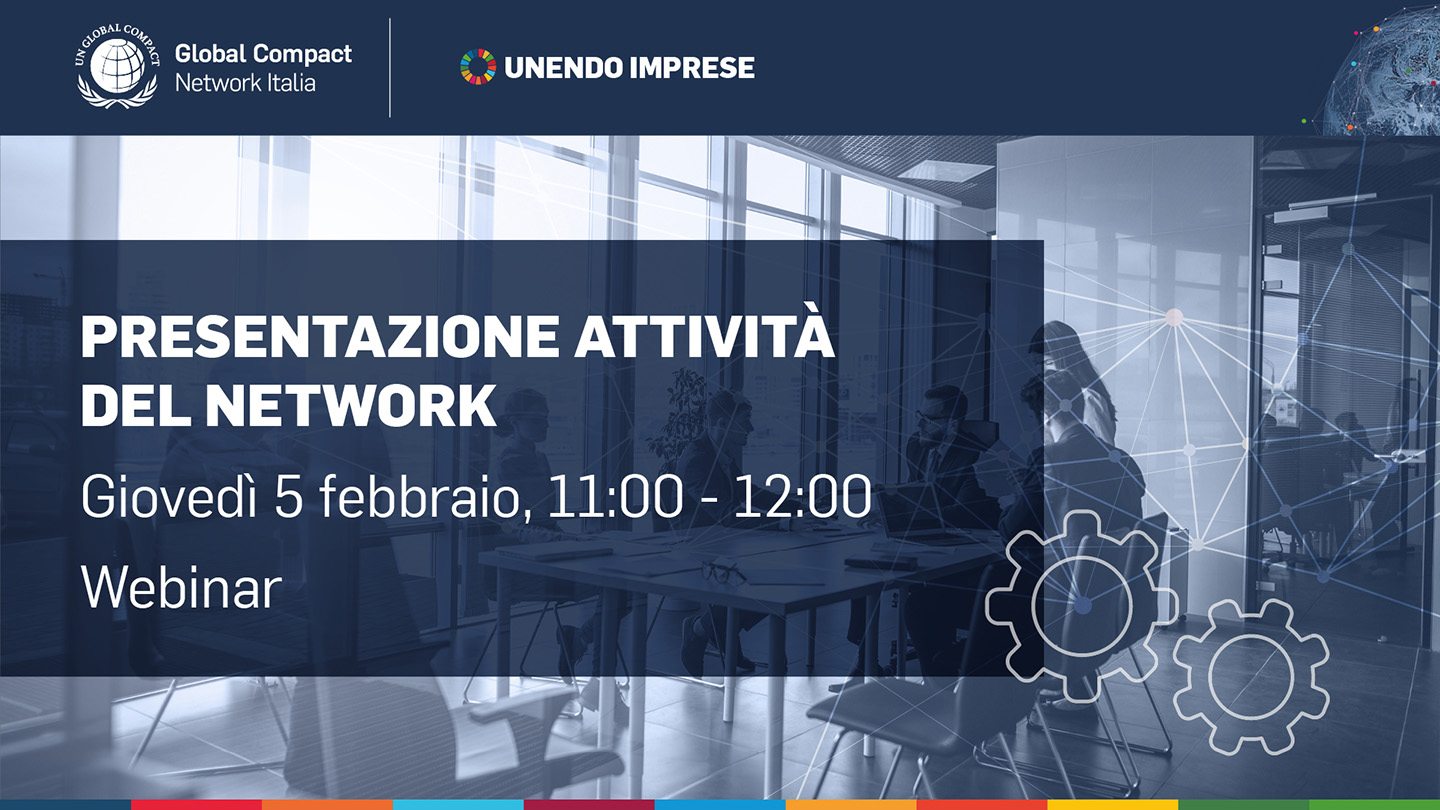 UN GLOBAL COMPACT

Global Compact
Network Italia

UNENDO IMPRESE

PRESENTAZIONE ATTIVITÀ DEL NETWORK

Giovedì 5 febbraio, 11:00 - 12:00

Webinar